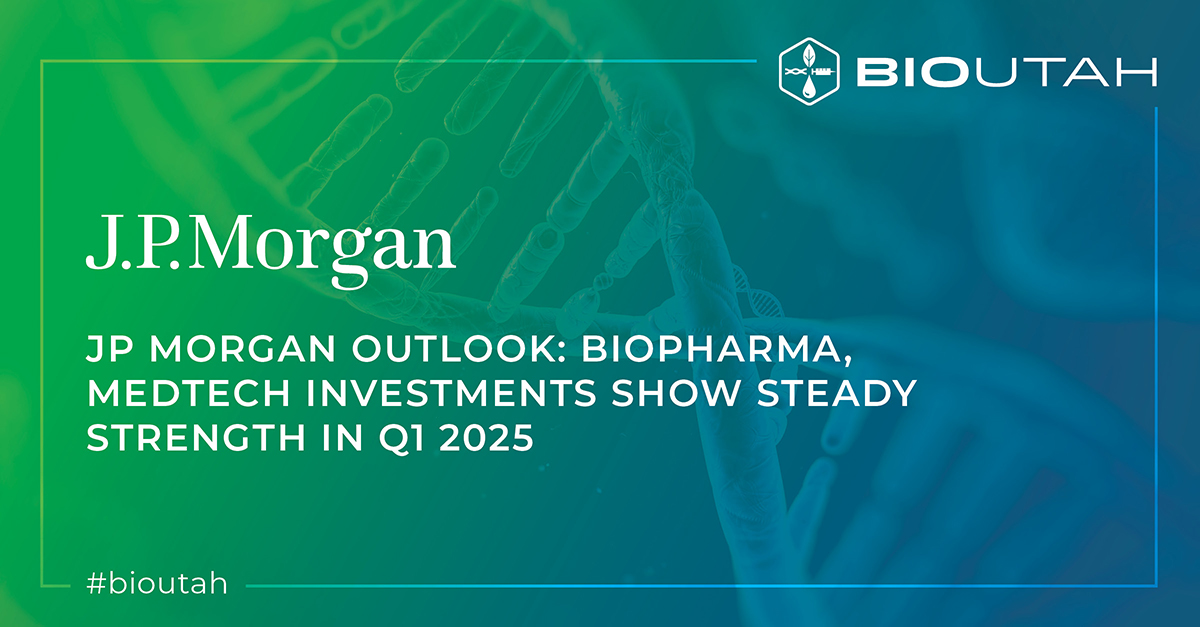 BIOUTAH

J.P.Morgan

JP MORGAN OUTLOOK: BIOPHARMA, MEDTECH INVESTMENTS SHOW STEADY STRENGTH IN Q1 2025

#bioutah